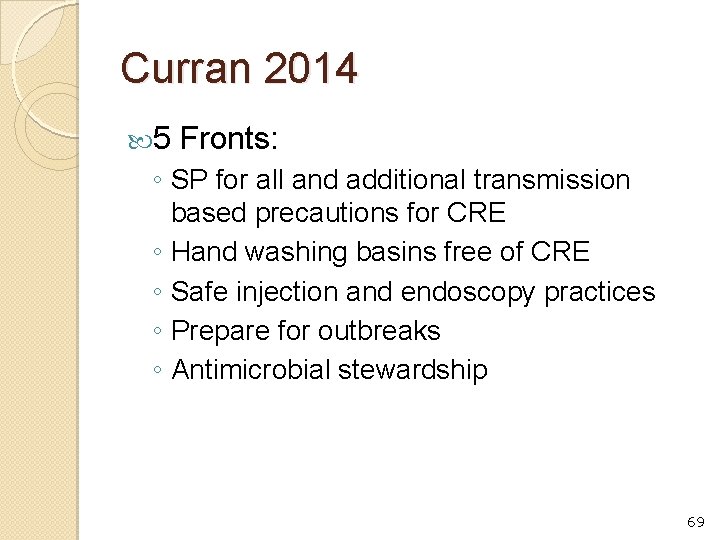 Curran 2014

5 Fronts:

◦ SP for all and additional transmission based precautions for CRE
◦ Hand washing basins free of CRE
◦ Safe injection and endoscopy practices
◦ Prepare for outbreaks
◦ Antimicrobial stewardship

69